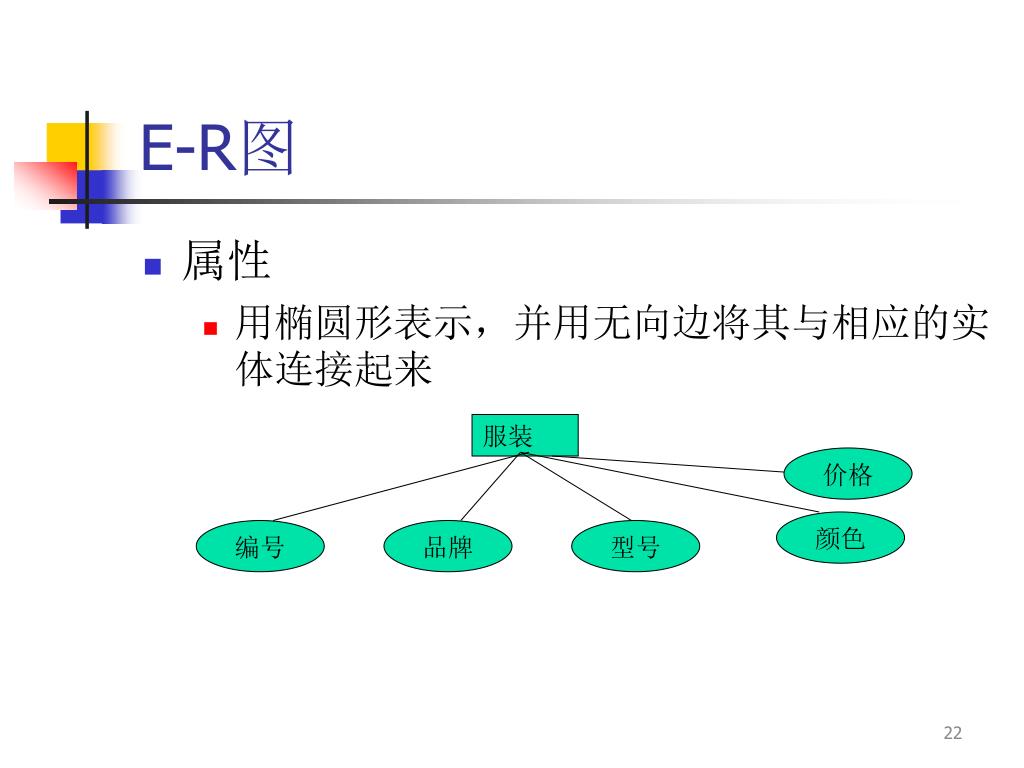 E-R图

属性

用椭圆形表示，并用无向边将其与相应的实体连接起来

服装

价格

编号

品牌

型号

颜色

22